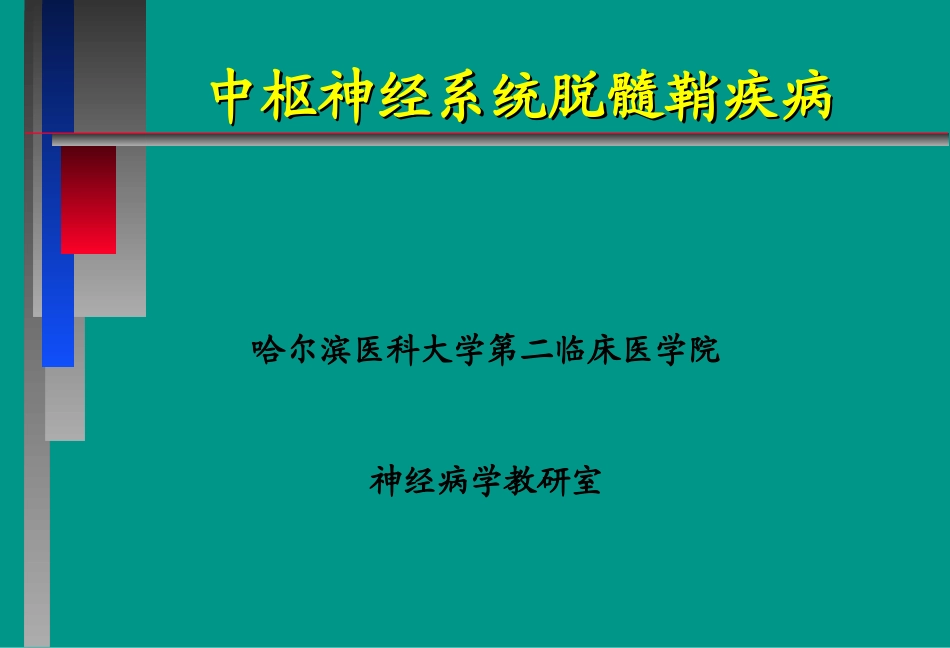 中枢神经系统脱髓鞘疾病

哈尔滨医科大学第二临床医学院

神经病学教研室